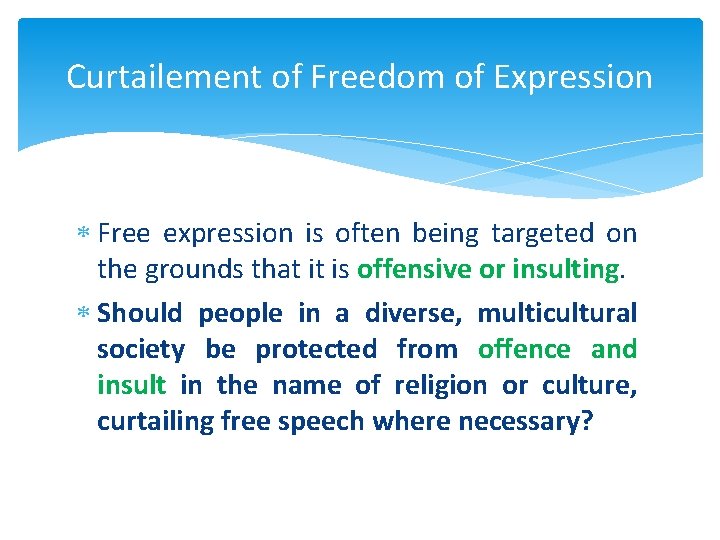 Curtailement of Freedom of Expression

* Free expression is often being targeted on the grounds that it is offensive or insulting.

* Should people in a diverse, multicultural society be protected from offence and insult in the name of religion or culture, curtailing free speech where necessary?